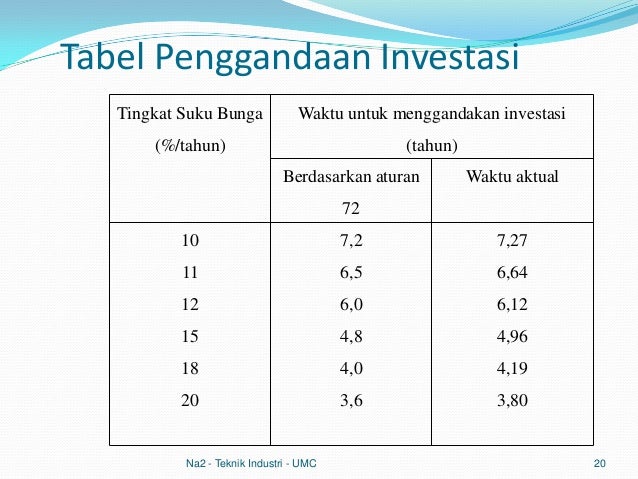 Tabel Penggandaan Investasi

| Tingkat Suku Bunga (%/tahun) | Waktu untuk menggandakan investasi (tahun) | |
|---|---|---|
| | Berdasarkan aturan 72 | Waktu aktual |
| 10 | 7,2 | 7,27 |
| 11 | 6,5 | 6,64 |
| 12 | 6,0 | 6,12 |
| 15 | 4,8 | 4,96 |
| 18 | 4,0 | 4,19 |
| 20 | 3,6 | 3,80 |

Na2 - Teknik Industri - UMC

20